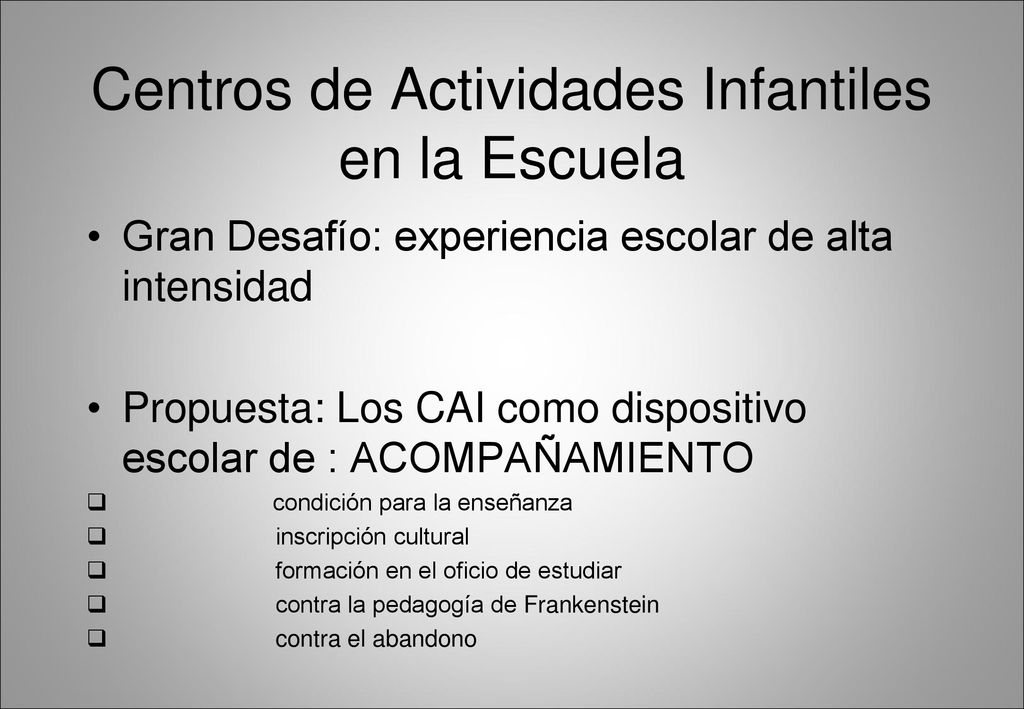 Centros de Actividades Infantiles en la Escuela

• Gran Desafío: experiencia escolar de alta intensidad

• Propuesta: Los CAI como dispositivo escolar de : ACOMPAÑAMIENTO

❑ condición para la enseñanza
❑ inscripción cultural
❑ formación en el oficio de estudiar
❑ contra la pedagogía de Frankenstein
❑ contra el abandono